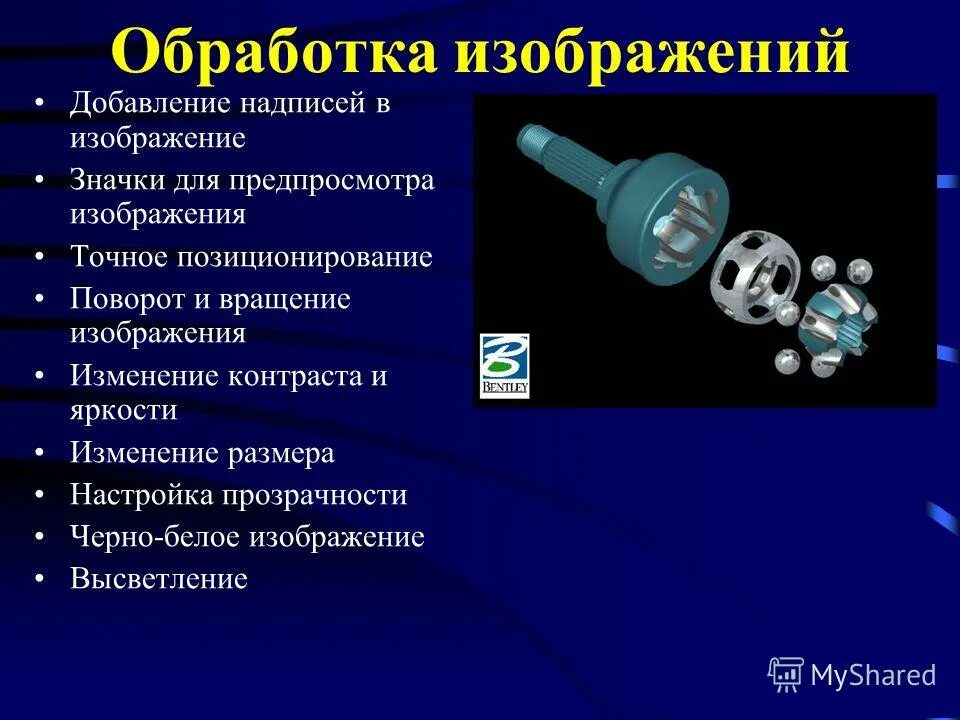 Обработка изображений

• Добавление надписей в изображение
• Значки для предпросмотра изображения
• Точное позиционирование
• Поворот и вращение изображения
• Изменение контраста и яркости
• Изменение размера
• Настройка прозрачности
• Черно-белое изображение
• Высветление

BENTLEY

MyShared